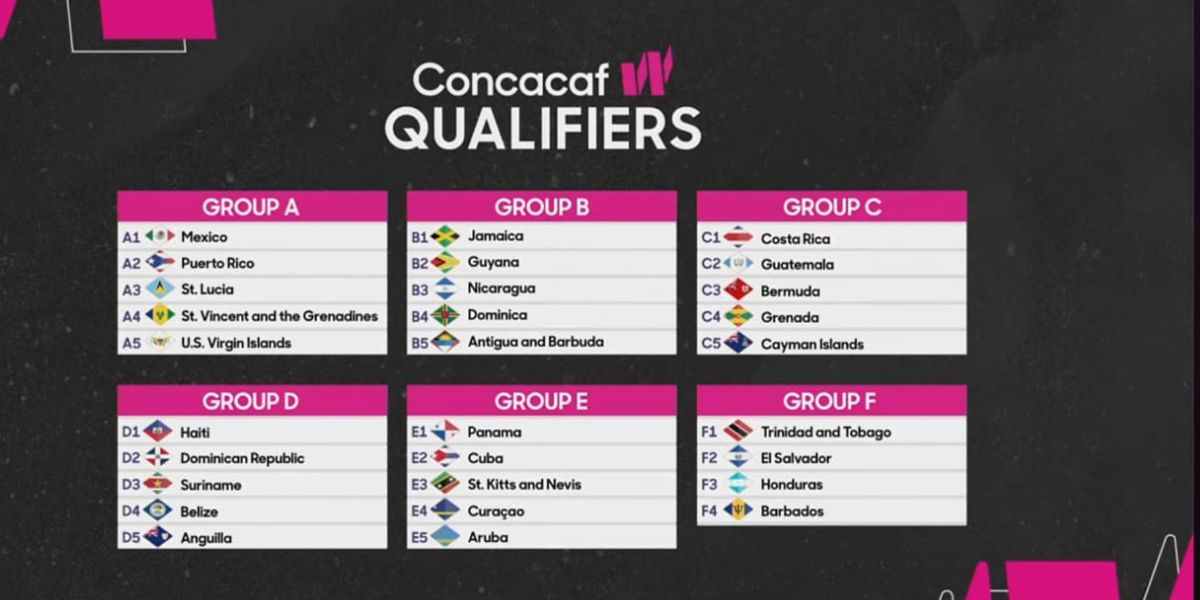 Concacaf W
QUALIFIERS

GROUP A
A1 Mexico
A2 Puerto Rico
A3 St. Lucia
A4 St. Vincent and the Grenadines
A5 U.S. Virgin Islands

GROUP B
B1 Jamaica
B2 Guyana
B3 Nicaragua
B4 Dominica
B5 Antigua and Barbuda

GROUP C
C1 Costa Rica
C2 Guatemala
C3 Bermuda
C4 Grenada
C5 Cayman Islands

GROUP D
D1 Haiti
D2 Dominican Republic
D3 Suriname
D4 Belize
D5 Anguilla

GROUP E
E1 Panama
E2 Cuba
E3 St. Kitts and Nevis
E4 Curaçao
E5 Aruba

GROUP F
F1 Trinidad and Tobago
F2 El Salvador
F3 Honduras
F4 Barbados